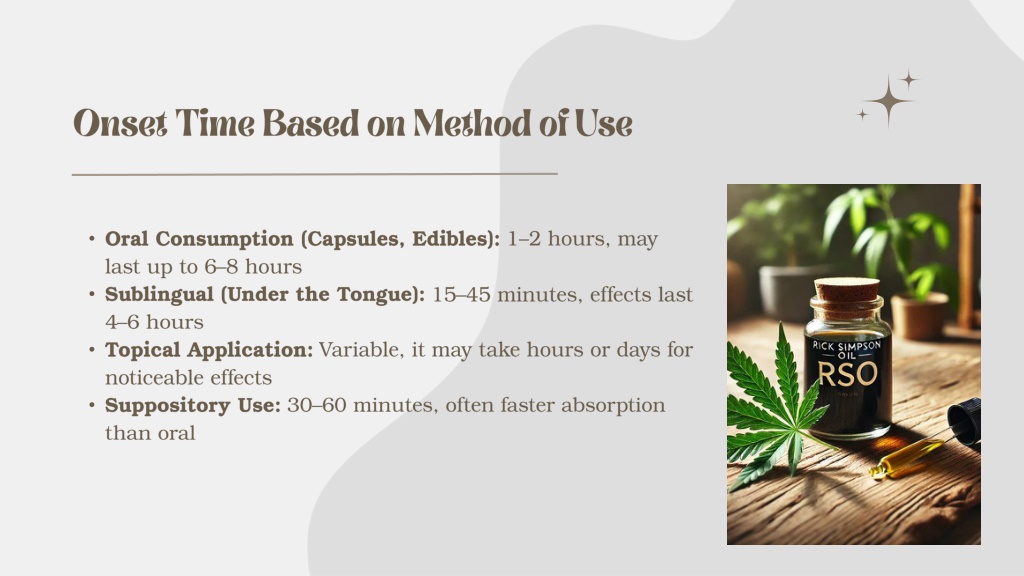 Onset Time Based on Method of Use

• **Oral Consumption (Capsules, Edibles):** 1–2 hours, may last up to 6–8 hours
• **Sublingual (Under the Tongue):** 15–45 minutes, effects last 4–6 hours
• **Topical Application:** Variable, it may take hours or days for noticeable effects
• **Suppository Use:** 30–60 minutes, often faster absorption than oral

RICK SIMPSON OIL
RSO